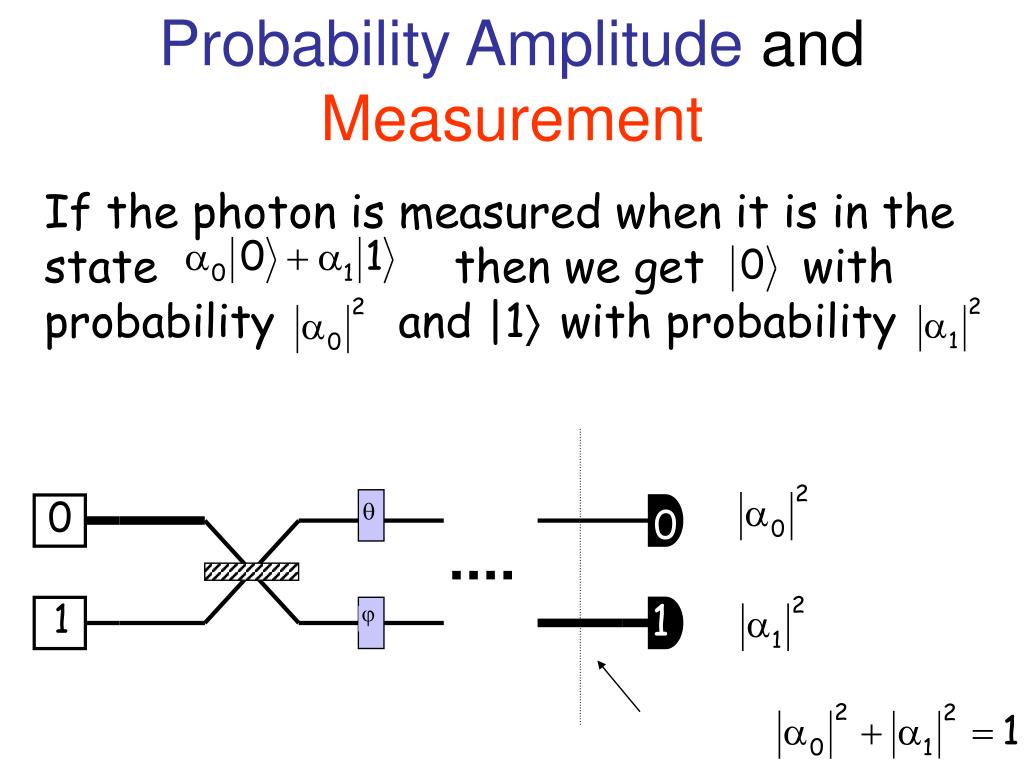 Probability Amplitude and Measurement

If the photon is measured when it is in the state $\alpha_0|0\rangle + \alpha_1|1\rangle$ then we get $|0\rangle$ with probability $|\alpha_0|^2$ and $|1\rangle$ with probability $|\alpha_1|^2$

0

1

$\theta$

$\varphi$

....

0

1

$|\alpha_0|^2$

$|\alpha_1|^2$

$|\alpha_0|^2 + |\alpha_1|^2 = 1$